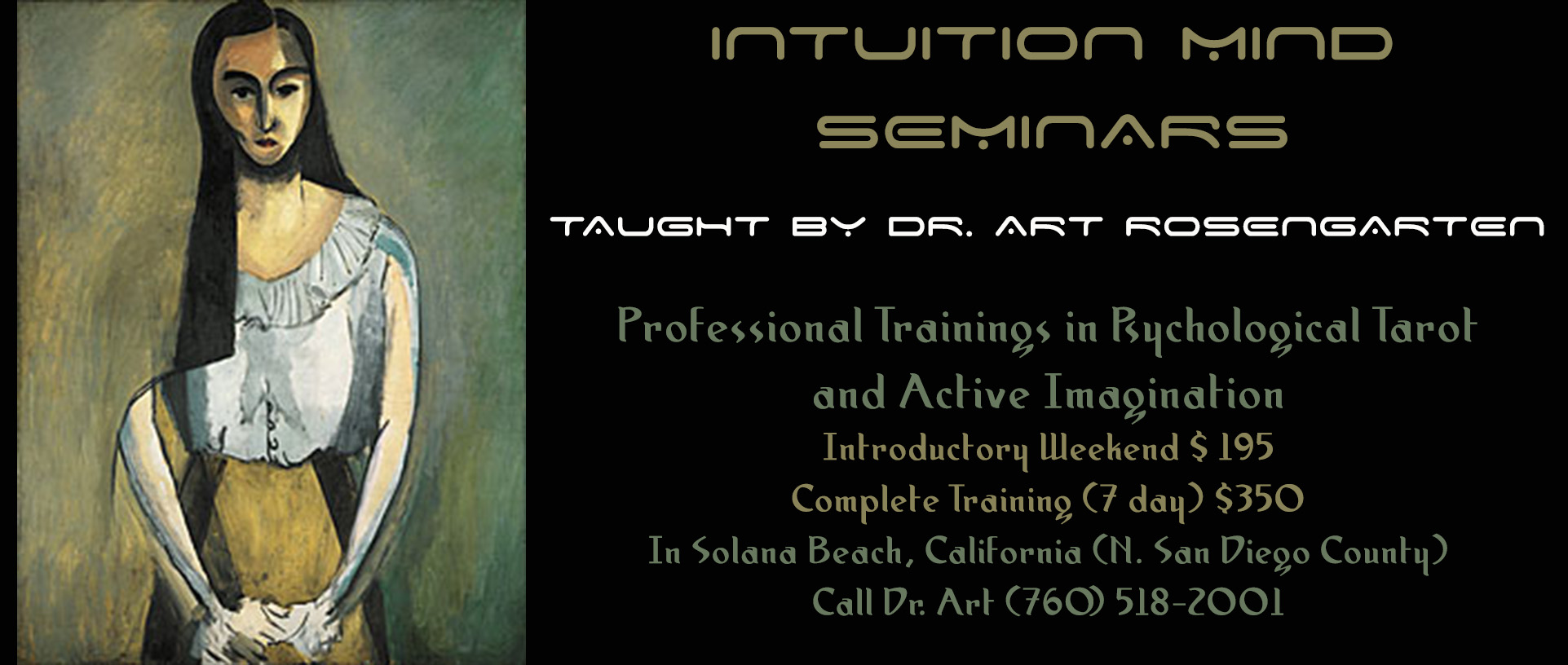 INTUITION MIND SEMINARS

TAUGHT BY DR. ART ROSENGARTEN

Professional Trainings in Psychological Tarot and Active Imagination
Introductory Weekend $ 195
Complete Training (7 day) $350
In Solana Beach, California (N. San Diego County)
Call Dr. Art (760) 518-2001